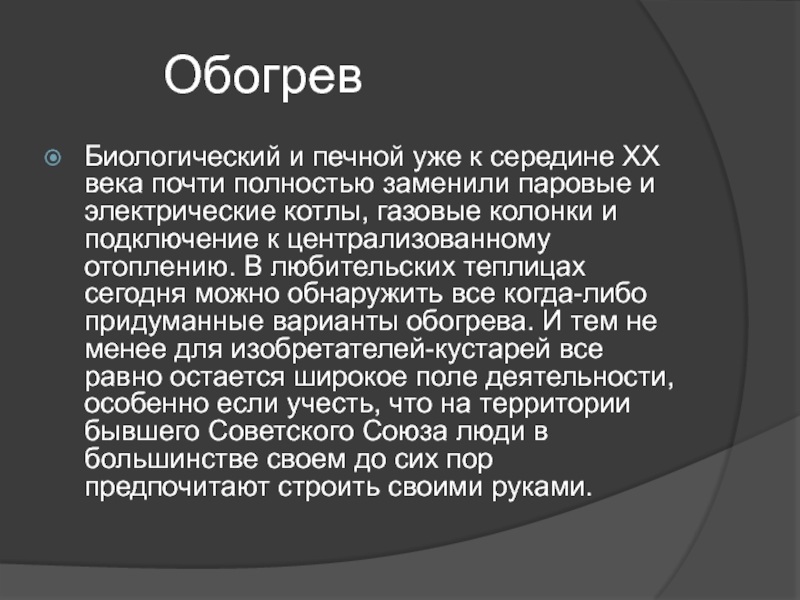 Обогрев

Биологический и печной уже к середине XX века почти полностью заменили паровые и электрические котлы, газовые колонки и подключение к централизованному отоплению. В любительских теплицах сегодня можно обнаружить все когда-либо придуманные варианты обогрева. И тем не менее для изобретателей-кустарей все равно остается широкое поле деятельности, особенно если учесть, что на территории бывшего Советского Союза люди в большинстве своем до сих пор предпочитают строить своими руками.